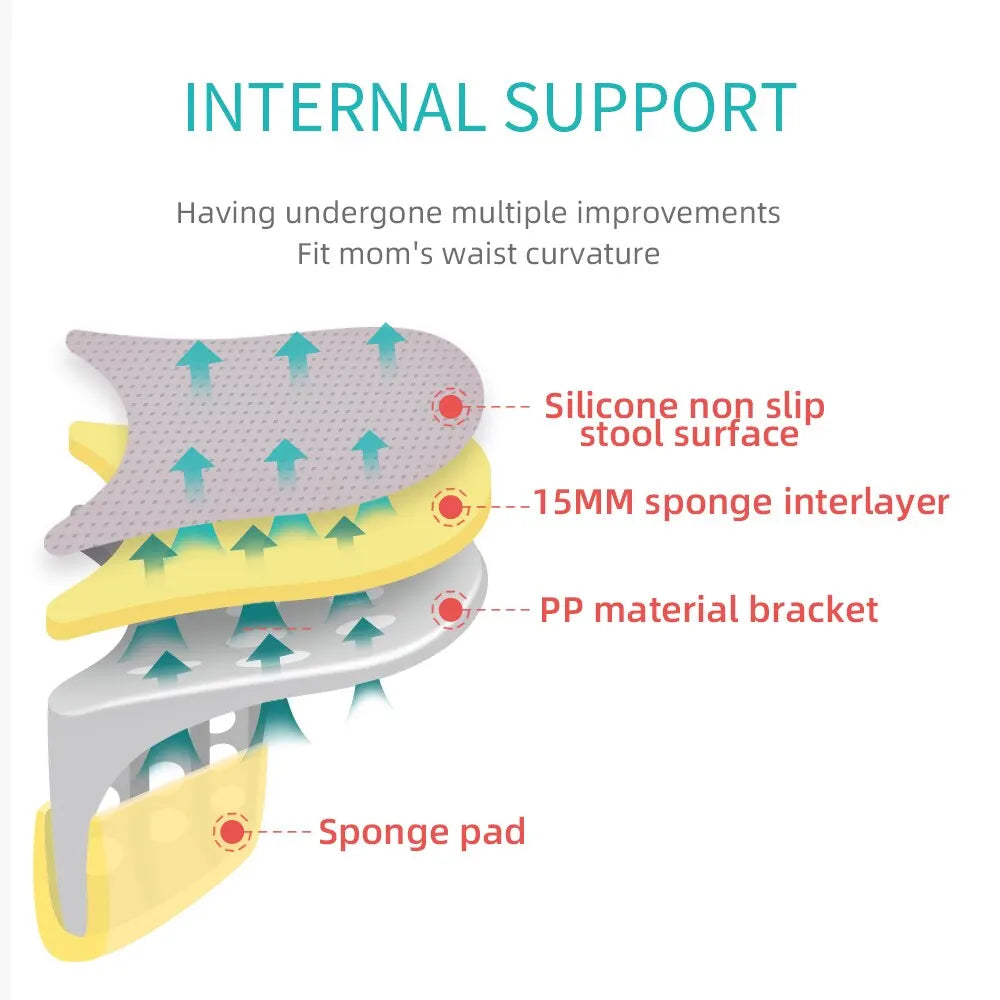 INTERNAL SUPPORT

Having undergone multiple improvements
Fit mom's waist curvature

Silicone non slip stool surface

15MM sponge interlayer

PP material bracket

Sponge pad